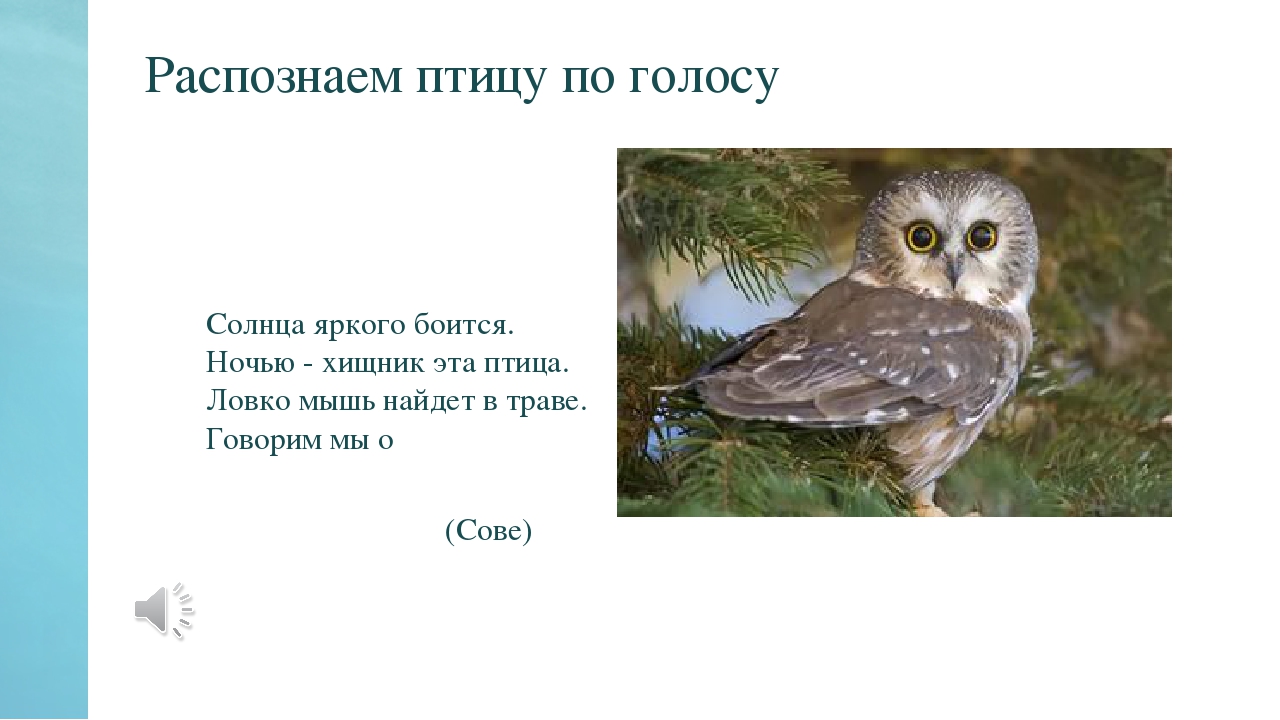 Распознаем птицу по голосу

Солнца яркого боится.
Ночью - хищник эта птица.
Ловко мышь найдет в траве.
Говорим мы о

(Сове)